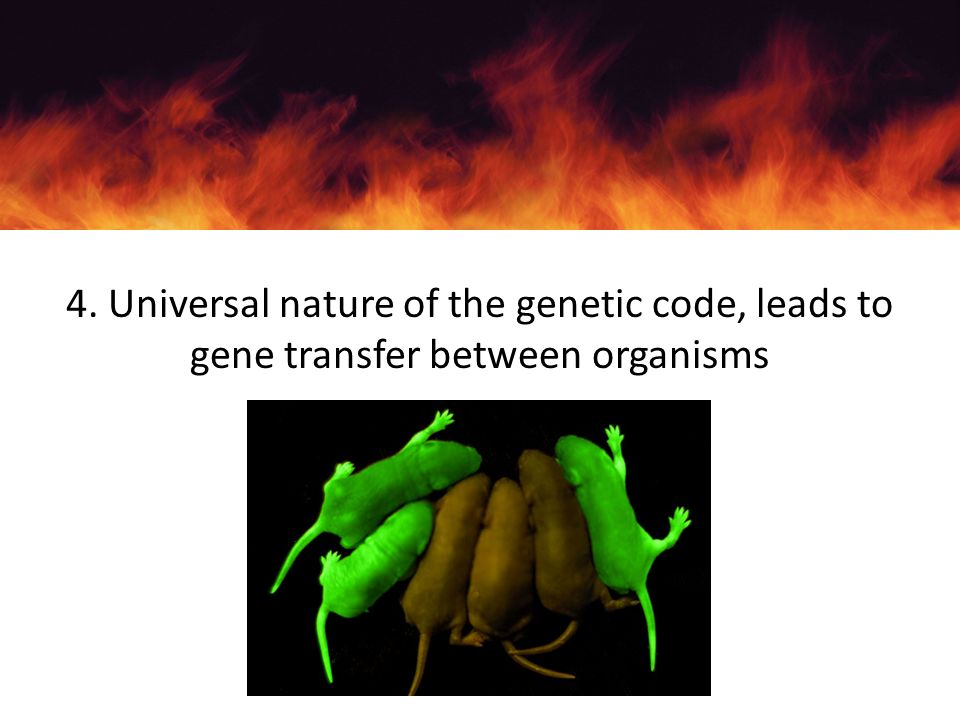 4. Universal nature of the genetic code, leads to gene transfer between organisms